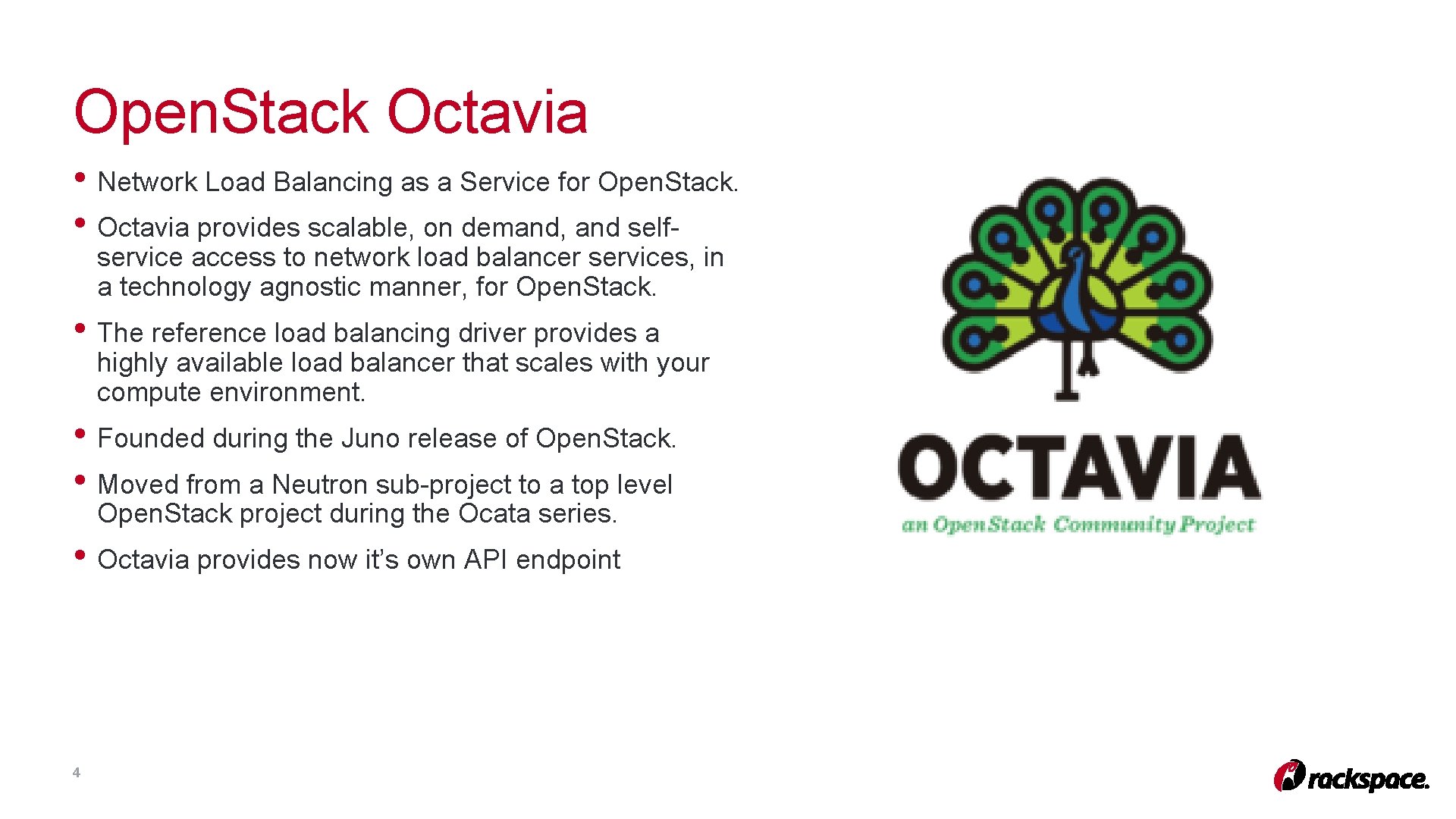 Open.Stack Octavia

• Network Load Balancing as a Service for Open.Stack.

• Octavia provides scalable, on demand, and self-service access to network load balancer services, in a technology agnostic manner, for Open.Stack.

• The reference load balancing driver provides a highly available load balancer that scales with your compute environment.

• Founded during the Juno release of Open.Stack.

• Moved from a Neutron sub-project to a top level Open.Stack project during the Ocata series.

• Octavia provides now it's own API endpoint

OCTAVIA
an OpenStack Community Project

4

rackspace.